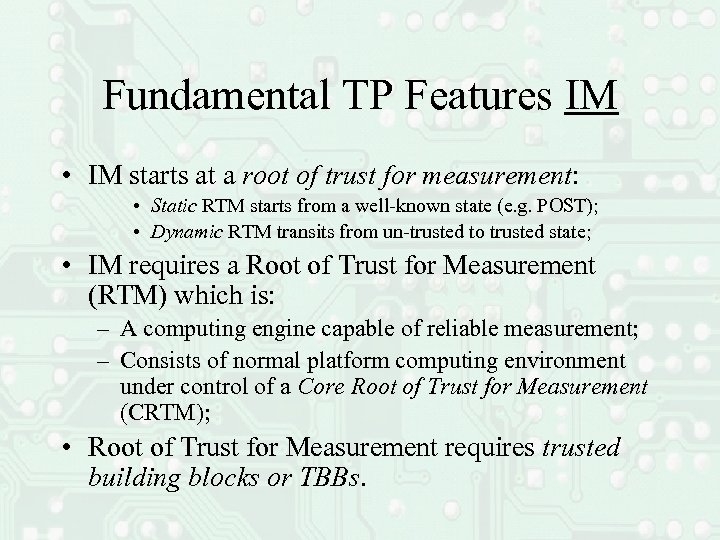 Fundamental TP Features IM

• IM starts at a root of trust for measurement:
  • Static RTM starts from a well-known state (e.g. POST);
  • Dynamic RTM transits from un-trusted to trusted state;
• IM requires a Root of Trust for Measurement (RTM) which is:
  – A computing engine capable of reliable measurement;
  – Consists of normal platform computing environment under control of a Core Root of Trust for Measurement (CRTM);
• Root of Trust for Measurement requires trusted building blocks or TBBs.